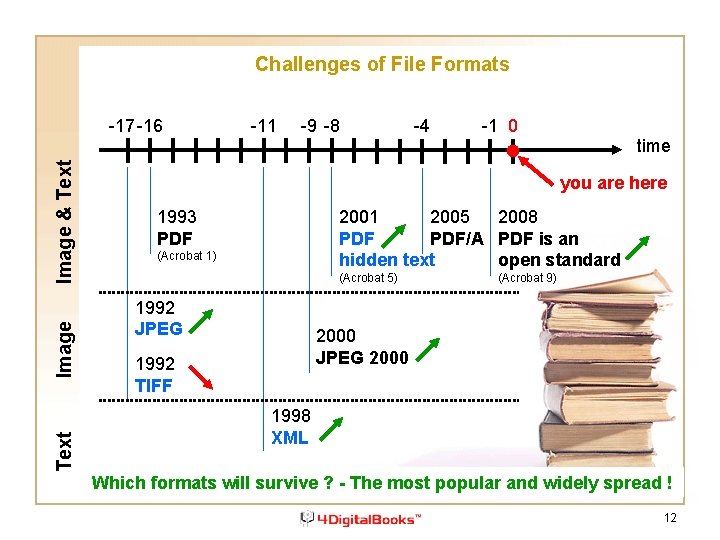 Challenges of File Formats

-17 -16 -11 -9 -8 -4 -1 0

time

you are here

Image & Text

1993
PDF
(Acrobat 1)

2001
PDF
hidden text
(Acrobat 5)

2005
PDF/A

2008
PDF is an
open standard
(Acrobat 9)

Image

1992
JPEG

1992
TIFF

2000
JPEG 2000

Text

1998
XML

Which formats will survive ? - The most popular and widely spread !

4DigitalBooks™

12